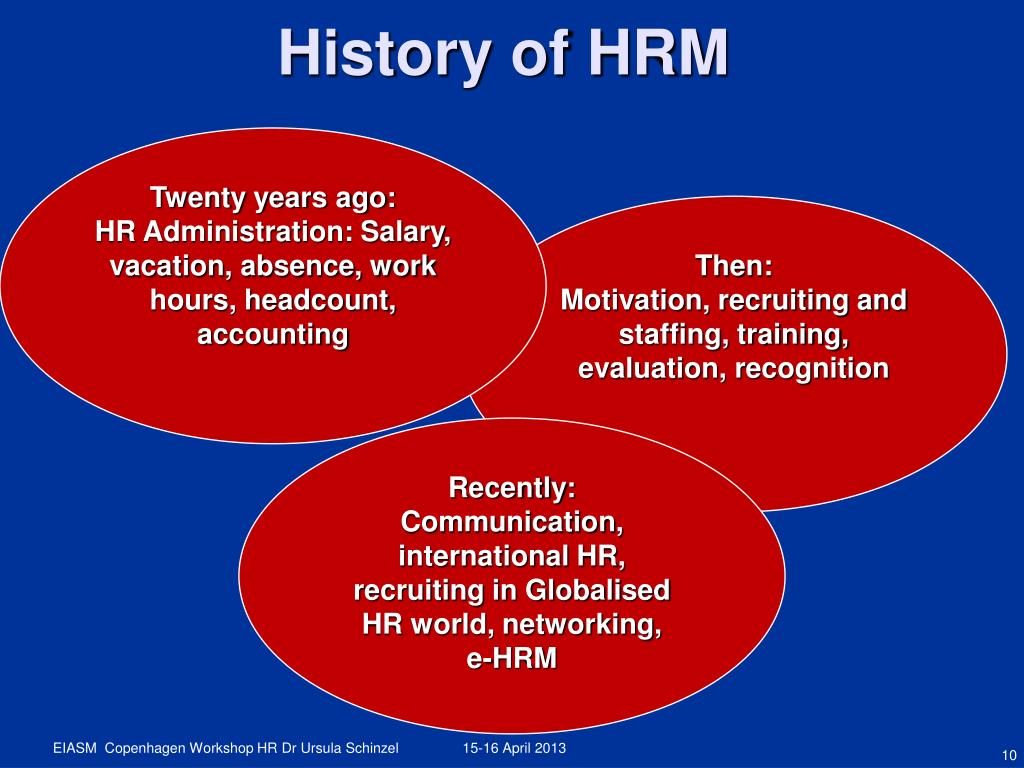 History of HRM

Twenty years ago:
HR Administration: Salary, vacation, absence, work hours, headcount, accounting

Then:
Motivation, recruiting and staffing, training, evaluation, recognition

Recently:
Communication, international HR, recruiting in Globalised HR world, networking, e-HRM

EIASM Copenhagen Workshop HR Dr Ursula Schinzel 15-16 April 2013

10